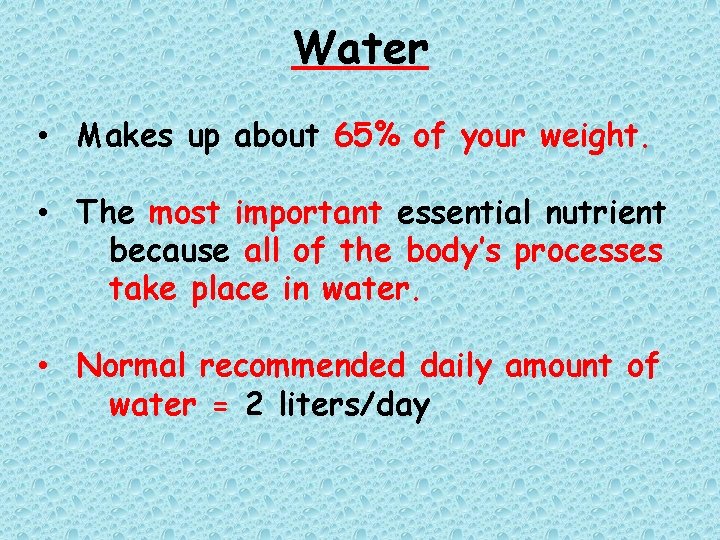 Water

• Makes up about 65% of your weight.

• The most important essential nutrient because all of the body's processes take place in water.

• Normal recommended daily amount of water = 2 liters/day